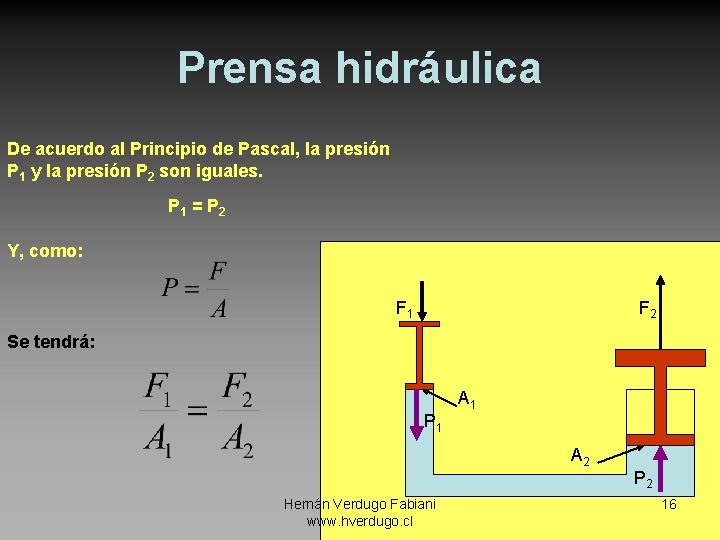 Prensa hidráulica

De acuerdo al Principio de Pascal, la presión $P_1$ y la presión $P_2$ son iguales.

$P_1 = P_2$

Y, como:

$P = \frac{F}{A}$

Se tendrá:

$\frac{F_1}{A_1} = \frac{F_2}{A_2}$

$F_1$

$F_2$

$A_1$

$P_1$

$A_2$

$P_2$

Hernán Verdugo Fabiani
www.hverdugo.cl

16